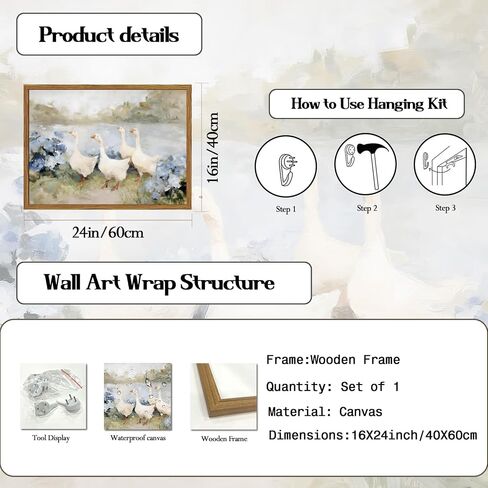 Product details

16in/40cm

24in/60cm

How to Use Hanging Kit

Step 1

Step 2

Step 3

Wall Art Wrap Structure

Tool Display

Waterproof canvas

Wooden Frame

Frame:Wooden Frame

Quantity: Set of 1

Material: Canvas

Dimensions:16X24inch/40X60cm